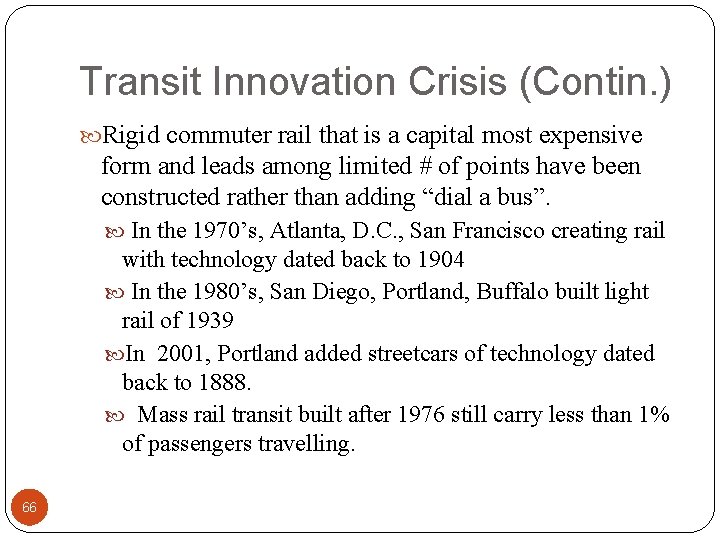 Transit Innovation Crisis (Contin.)

Rigid commuter rail that is a capital most expensive form and leads among limited # of points have been constructed rather than adding “dial a bus”.

In the 1970’s, Atlanta, D.C., San Francisco creating rail with technology dated back to 1904

In the 1980’s, San Diego, Portland, Buffalo built light rail of 1939

In 2001, Portland added streetcars of technology dated back to 1888.

Mass rail transit built after 1976 still carry less than 1% of passengers travelling.

66